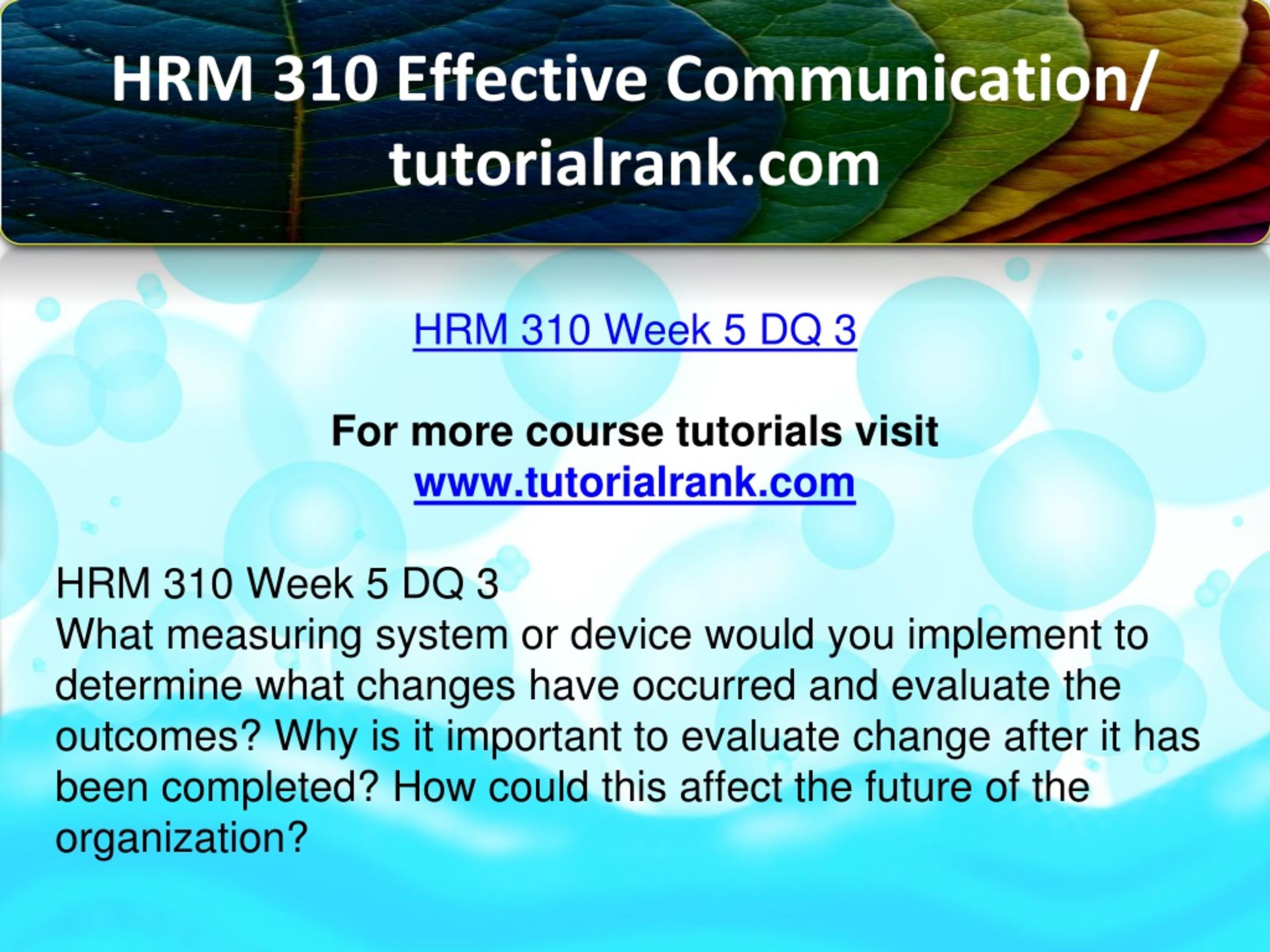 HRM 310 Effective Communication/ tutorialrank.com

HRM 310 Week 5 DQ 3

For more course tutorials visit
www.tutorialrank.com

HRM 310 Week 5 DQ 3
What measuring system or device would you implement to determine what changes have occurred and evaluate the outcomes? Why is it important to evaluate change after it has been completed? How could this affect the future of the organization?